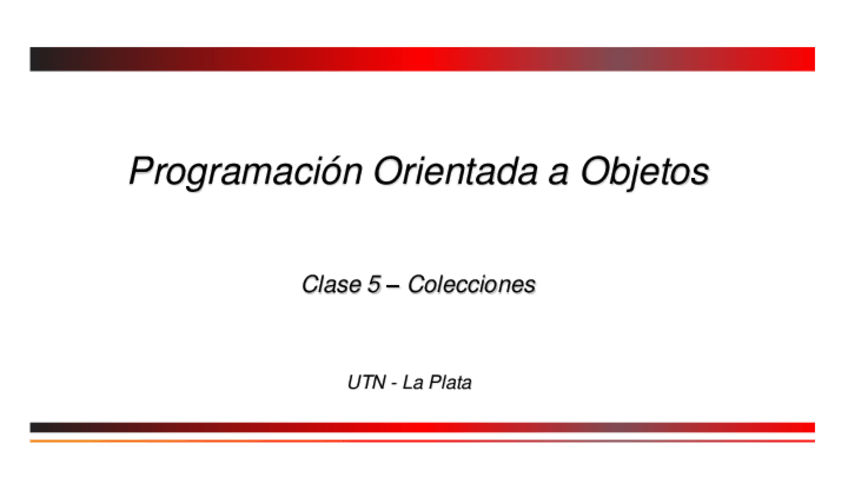 Programación Orientada a Objetos

Clase 5 – Colecciones

UTN - La Plata